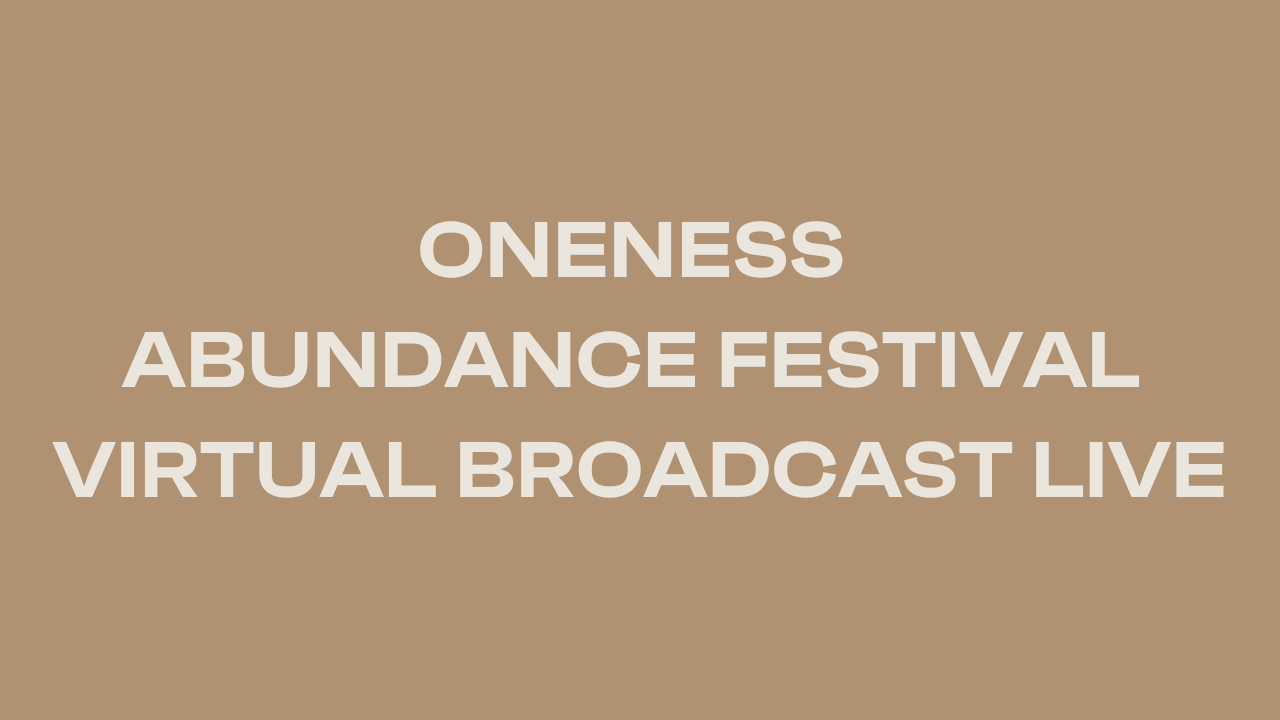 ONENESS
ABUNDANCE FESTIVAL
VIRTUAL BROADCAST LIVE